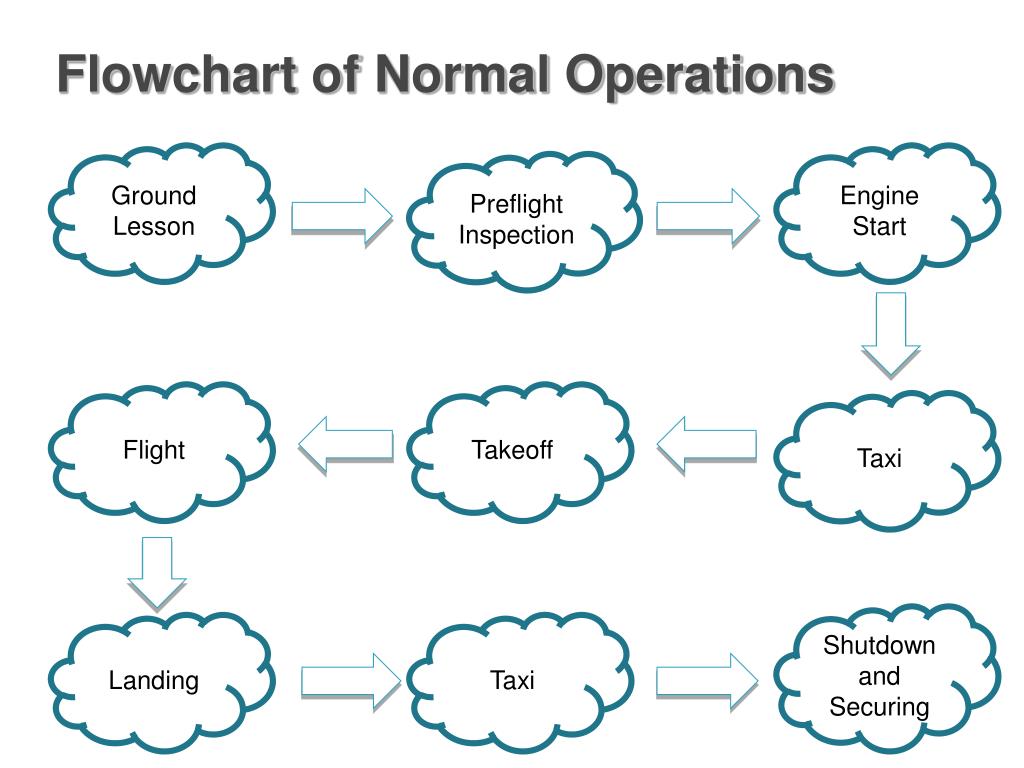 Flowchart of Normal Operations

Ground Lesson

Preflight Inspection

Engine Start

Taxi

Takeoff

Flight

Landing

Taxi

Shutdown and Securing